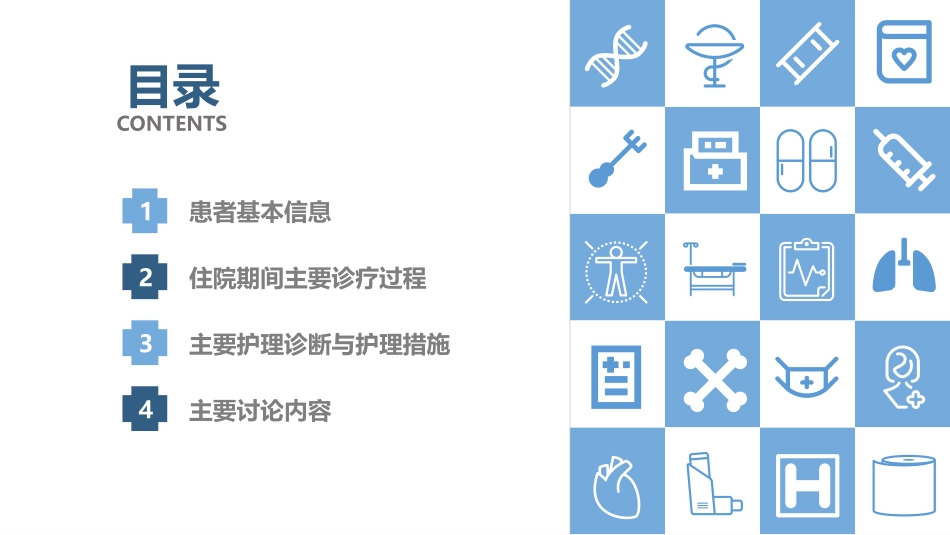 目录
CONTENTS

1 患者基本信息

2 住院期间主要诊疗过程

3 主要护理诊断与护理措施

4 主要讨论内容

H